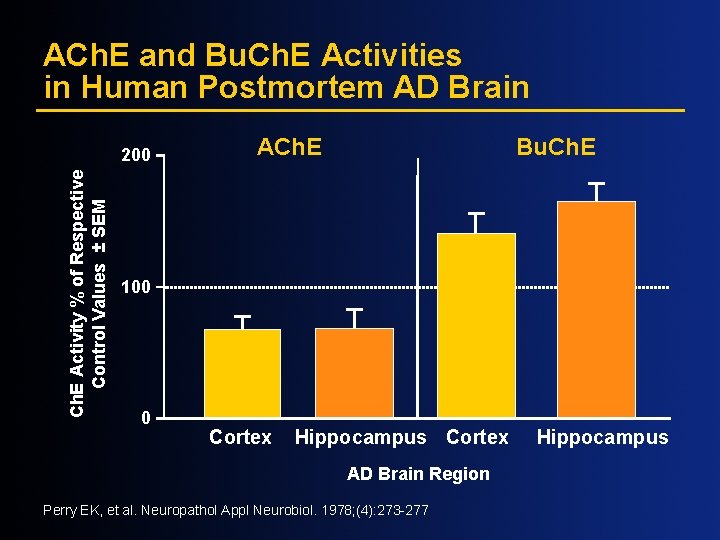 AChE and BuChE Activities in Human Postmortem AD Brain

AChE

BuChE

ChE Activity % of Respective Control Values ± SEM

200

100

0

Cortex

Hippocampus

Cortex

Hippocampus

AD Brain Region

Perry EK, et al. Neuropathol Appl Neurobiol. 1978;(4):273-277